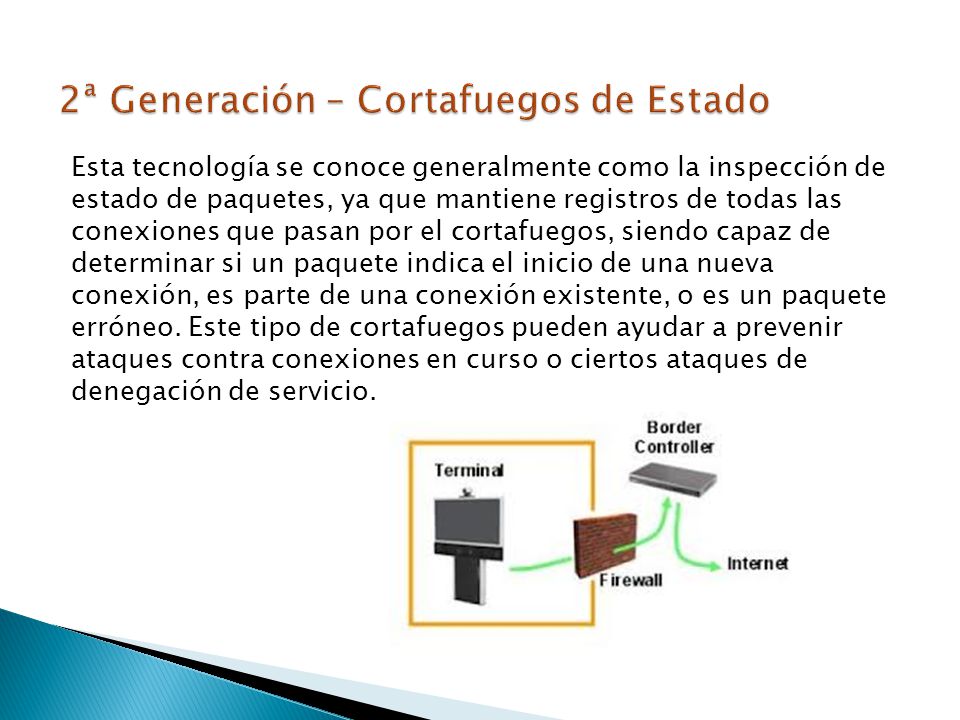 2ª Generación – Cortafuegos de Estado

Esta tecnología se conoce generalmente como la inspección de estado de paquetes, ya que mantiene registros de todas las conexiones que pasan por el cortafuegos, siendo capaz de determinar si un paquete indica el inicio de una nueva conexión, es parte de una conexión existente, o es un paquete erróneo. Este tipo de cortafuegos pueden ayudar a prevenir ataques contra conexiones en curso o ciertos ataques de denegación de servicio.

Terminal

Border Controller

Firewall

Internet